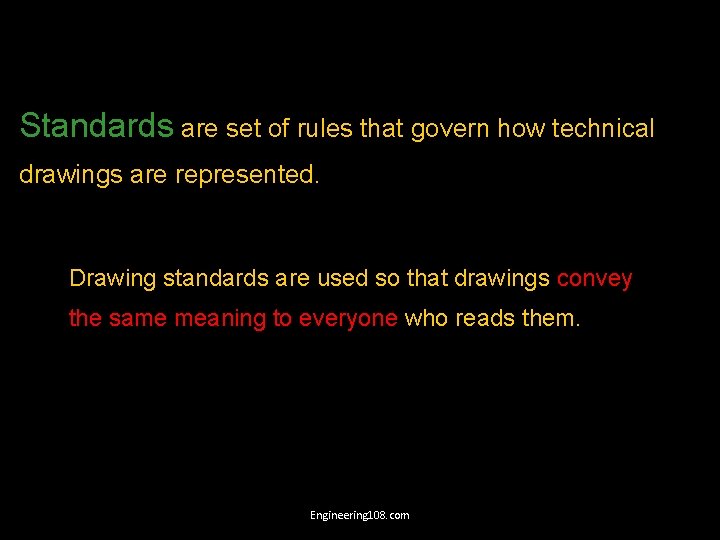 Standards are set of rules that govern how technical drawings are represented.

Drawing standards are used so that drawings convey the same meaning to everyone who reads them.

Engineering108.com